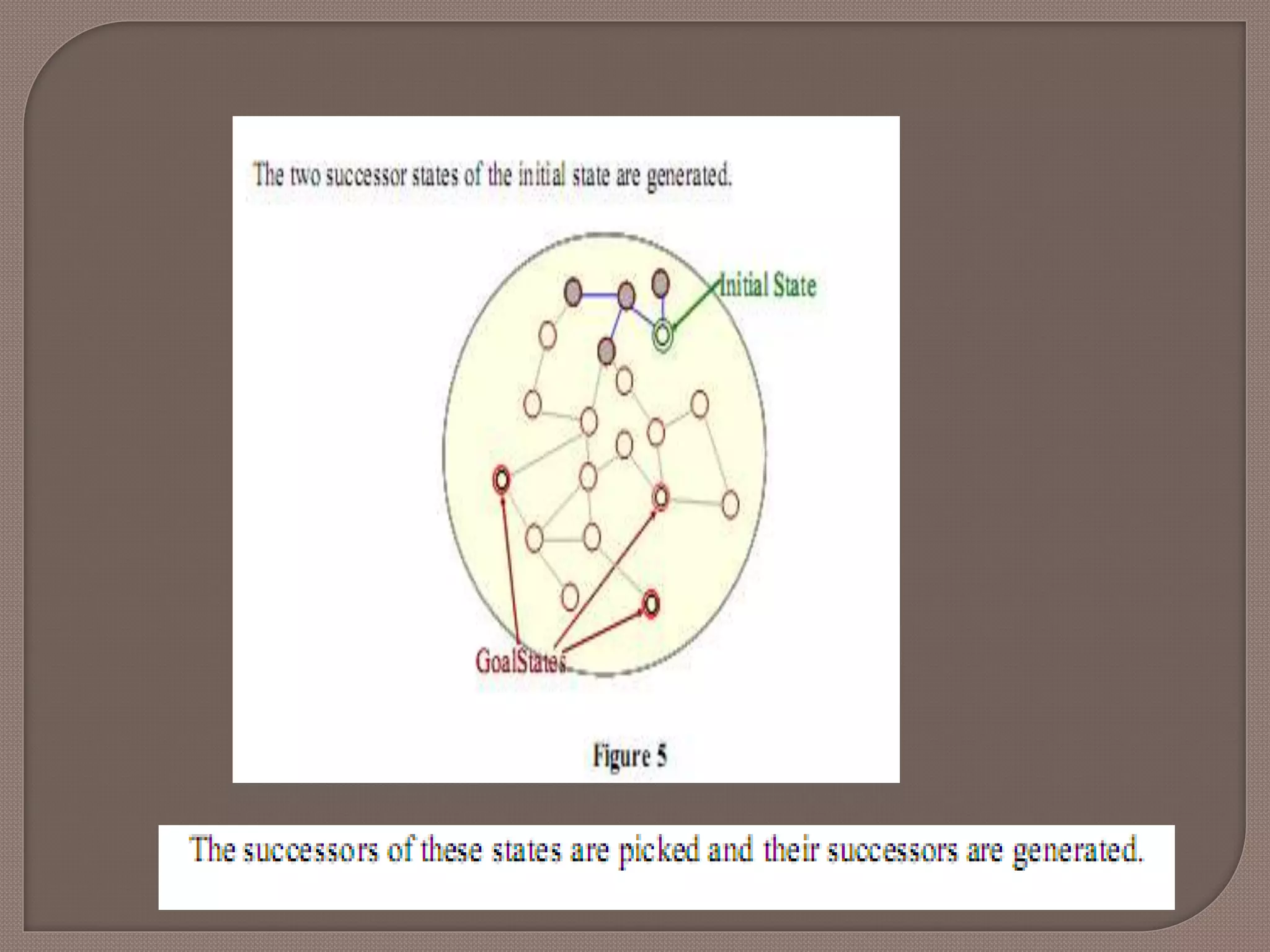 The two successor states of the initial state are generated.

Initial State

GoalStates

Figure 5

The successors of these states are picked and their successors are generated.